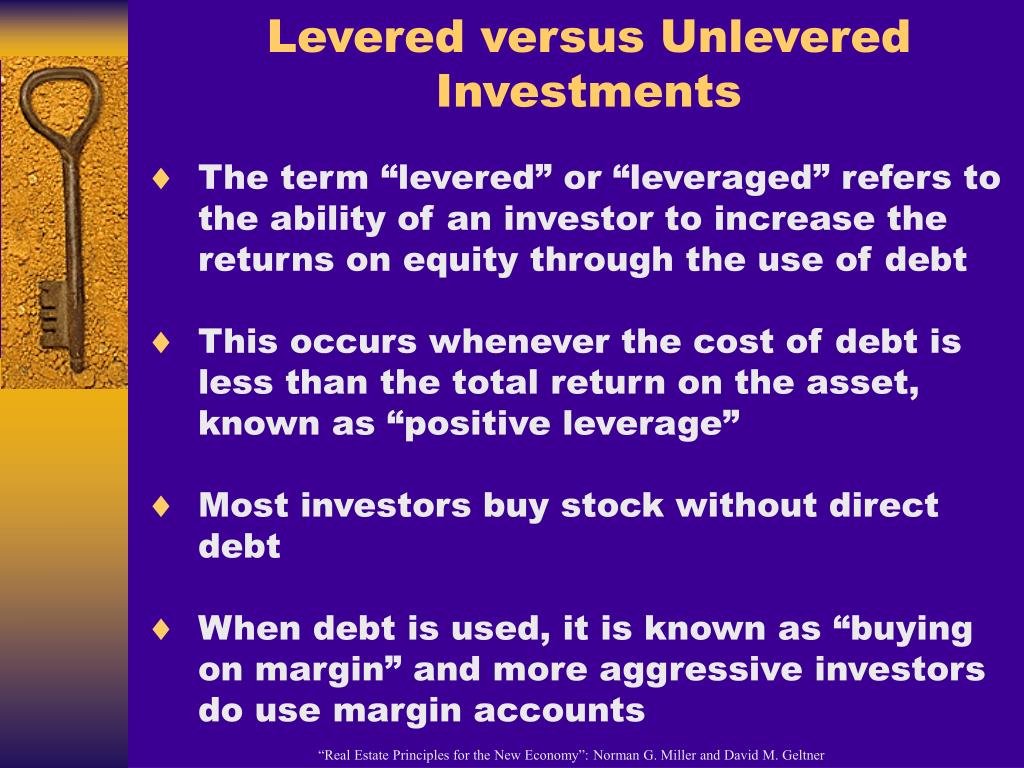 Levered versus Unlevered Investments

♦ The term “levered” or “leveraged” refers to the ability of an investor to increase the returns on equity through the use of debt

♦ This occurs whenever the cost of debt is less than the total return on the asset, known as “positive leverage”

♦ Most investors buy stock without direct debt

♦ When debt is used, it is known as “buying on margin” and more aggressive investors do use margin accounts

“Real Estate Principles for the New Economy”: Norman G. Miller and David M. Geltner